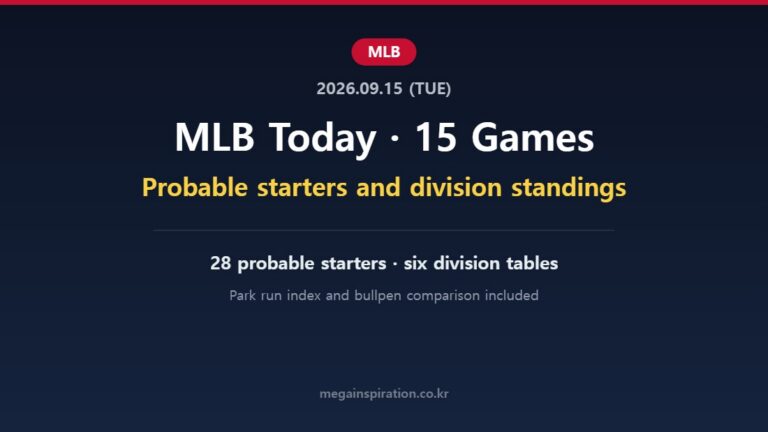 MLB

2026.09.15 (TUE)

MLB Today · 15 Games

Probable starters and division standings

28 probable starters · six division tables

Park run index and bullpen comparison included

megainspiration.co.kr